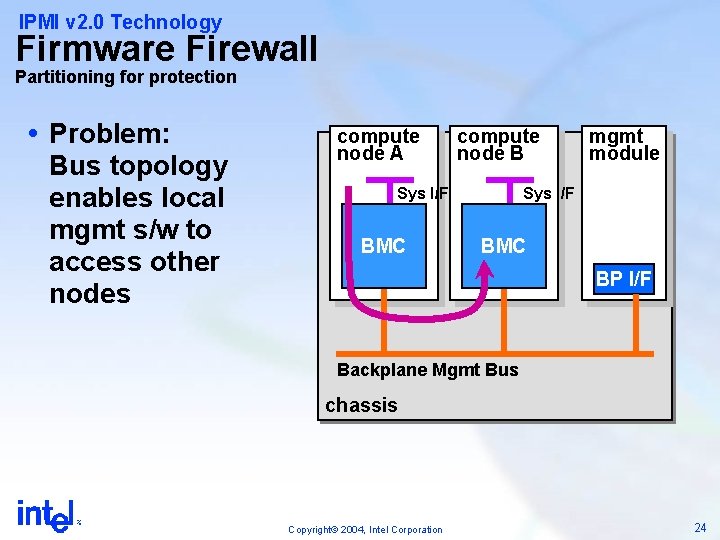 IPMI v2.0 Technology
Firmware Firewall
Partitioning for protection

• Problem: Bus topology enables local mgmt s/w to access other nodes

compute node A
Sys I/F
BMC
compute node B
Sys I/F
BMC
mgmt module
BP I/F
Backplane Mgmt Bus
chassis

intel

Copyright© 2004, Intel Corporation

24